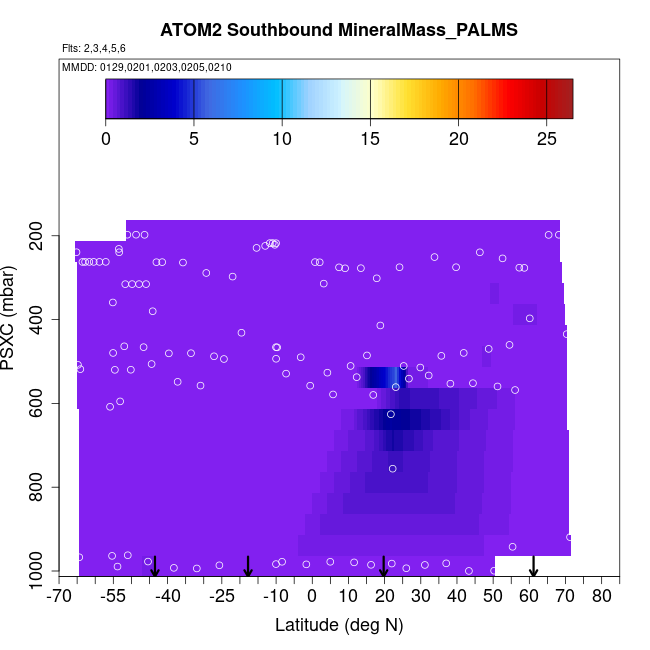 ATOM2 Southbound MineralMass_PALMS

Flts: 2,3,4,5,6

MMDD: 0129,0201,0203,0205,0210

0
5
10
15
20
25

PSXC (mbar)

200
400
600
800
1000

-70
-55
-40
-25
-10
0
10
20
30
40
50
60
70
80

Latitude (deg N)